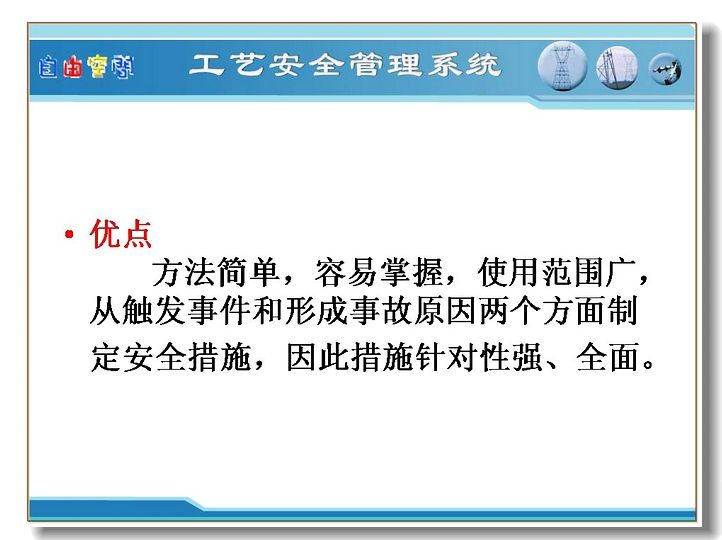 自由空间

工艺安全管理系统

• 优点

方法简单，容易掌握，使用范围广，从触发事件和形成事故原因两个方面制定安全措施，因此措施针对性强、全面。